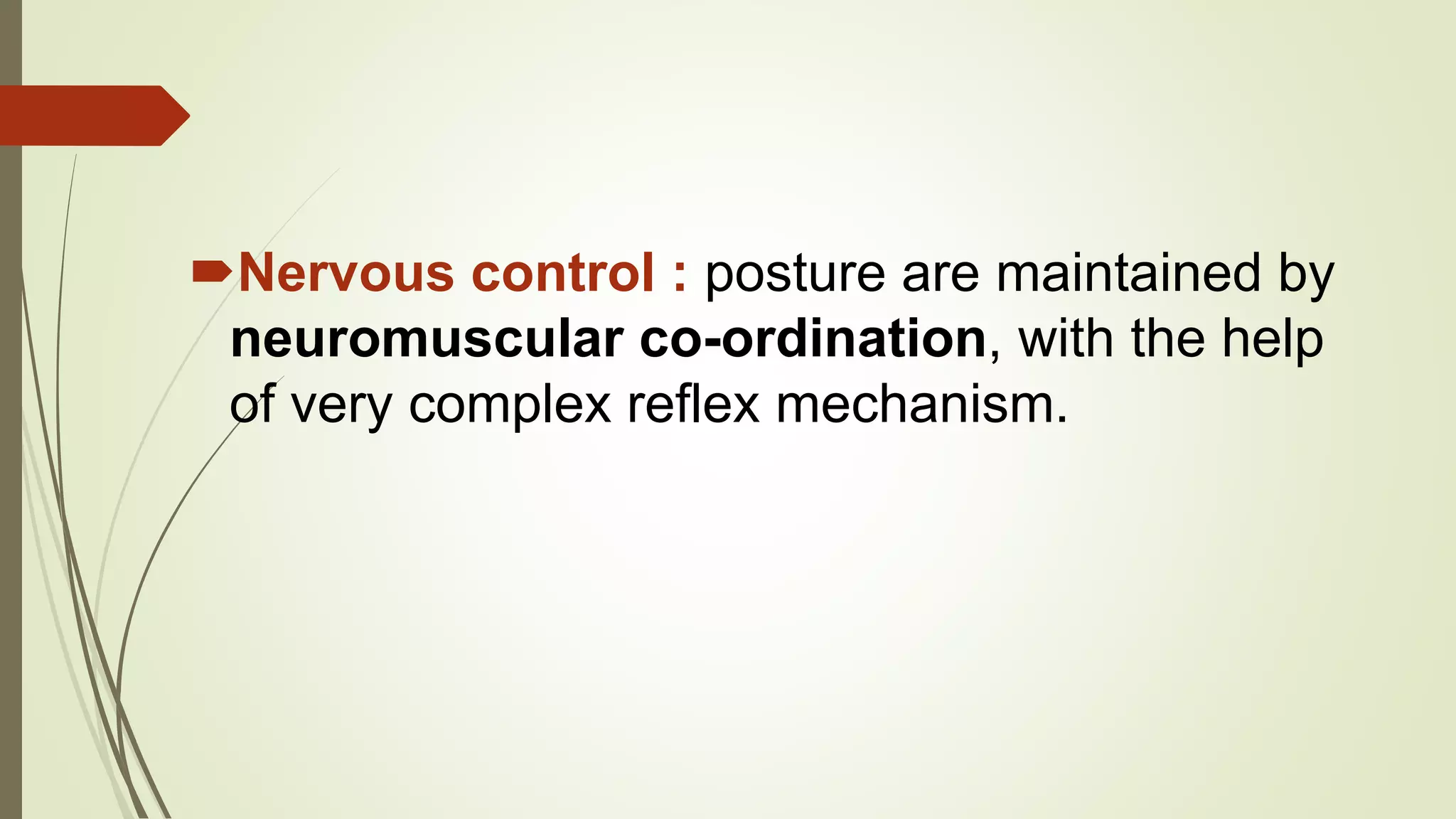 Nervous control : posture are maintained by neuromuscular co-ordination, with the help of very complex reflex mechanism.